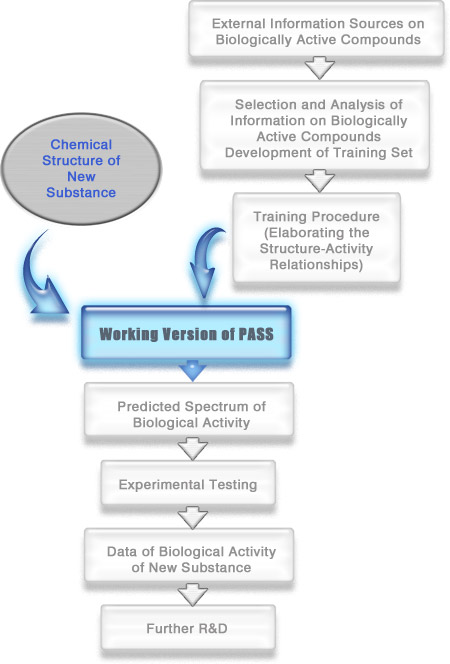 External Information Sources on Biologically Active Compounds

Selection and Analysis of Information on Biologically Active Compounds Development of Training Set

Chemical Structure of New Substance

Training Procedure (Elaborating the Structure-Activity Relationships)

Working Version of PASS

Predicted Spectrum of Biological Activity

Experimental Testing

Data of Biological Activity of New Substance

Further R&D